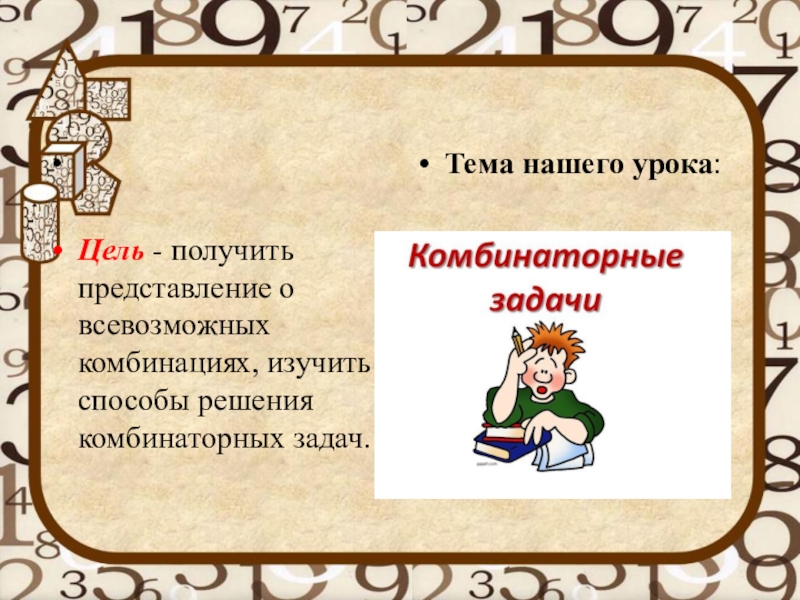 • Тема нашего урока:

• Цель - получить представление о всевозможных комбинациях, изучить способы решения комбинаторных задач.

Комбинаторные задачи